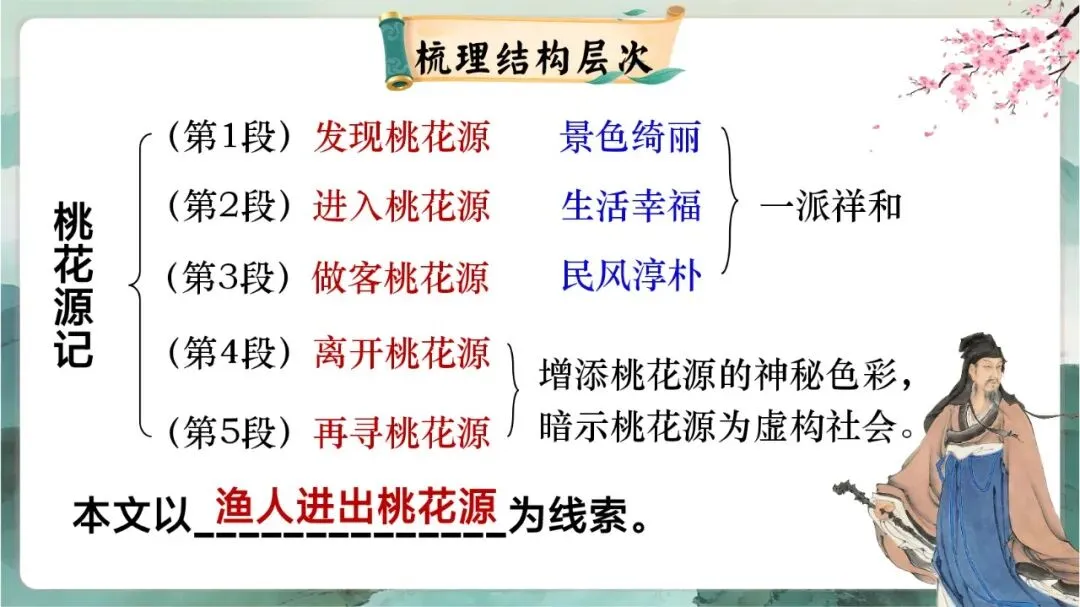 梳理结构层次

桃花源记

（第1段）发现桃花源　景色绮丽
（第2段）进入桃花源　生活幸福
（第3段）做客桃花源　民风淳朴
一派祥和

（第4段）离开桃花源
（第5段）再寻桃花源
增添桃花源的神秘色彩，暗示桃花源为虚构社会。

本文以渔人进出桃花源为线索。